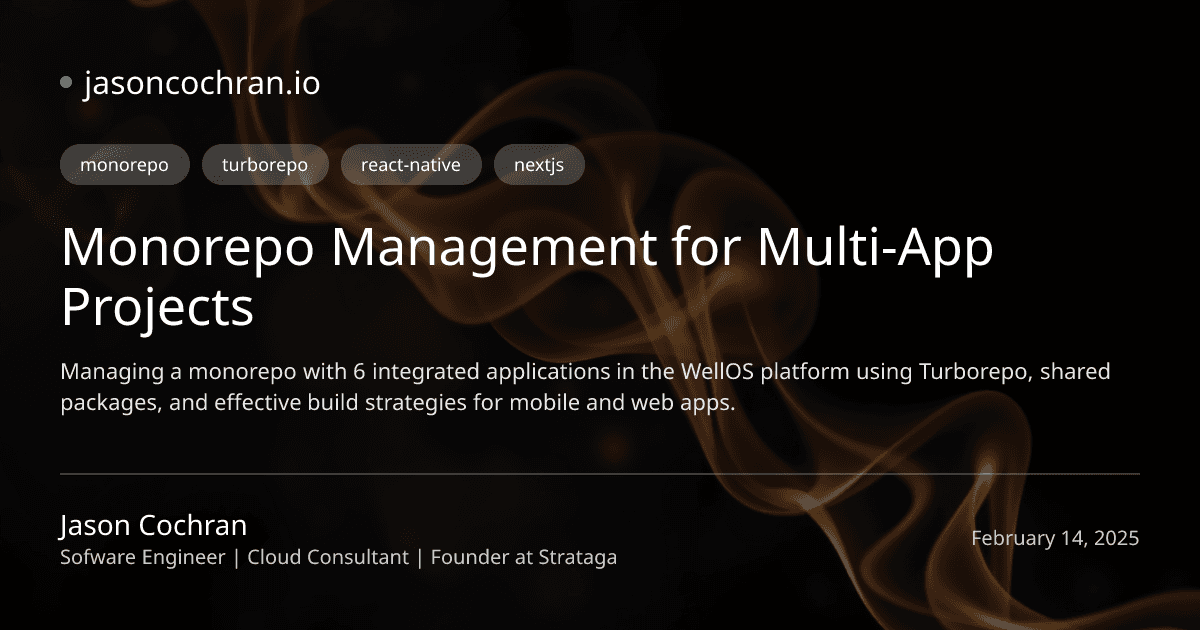 jasoncochran.io

monorepo turborepo react-native nextjs

Monorepo Management for Multi-App Projects

Managing a monorepo with 6 integrated applications in the WellOS platform using Turborepo, shared packages, and effective build strategies for mobile and web apps.

Jason Cochran
Sofware Engineer | Cloud Consultant | Founder at Strataga

February 14, 2025